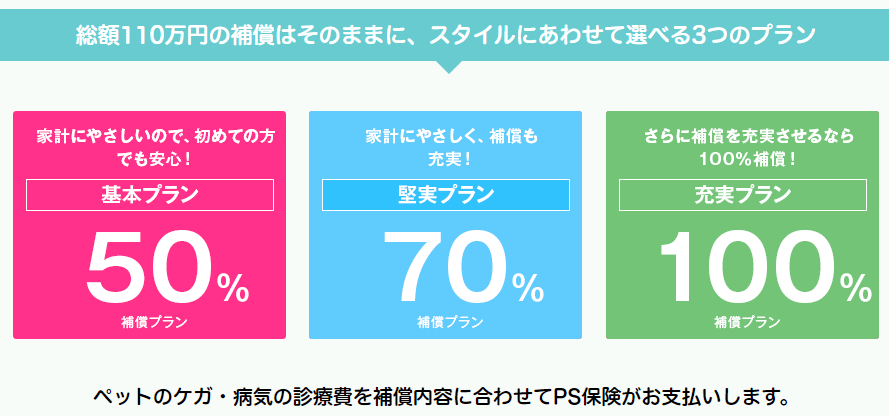 総額110万円の補償はそのままに、スタイルにあわせて選べる3つのプラン

家計にやさしいので、初めての方でも安心！

基本プラン

50%

補償プラン

家計にやさしく、補償も充実！

堅実プラン

70%

補償プラン

さらに補償を充実させるなら100%補償！

充実プラン

100%

補償プラン

ペットのケガ・病気の診療費を補償内容に合わせてPS保険がお支払いします。